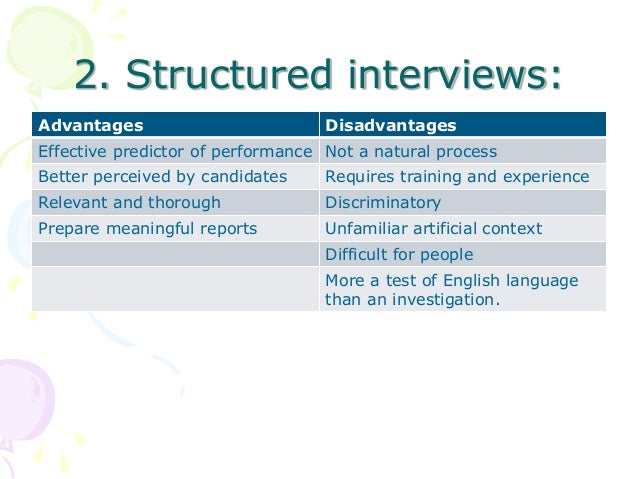 2. Structured interviews:

| Advantages | Disadvantages |
|---|---|
| Effective predictor of performance | Not a natural process |
| Better perceived by candidates | Requires training and experience |
| Relevant and thorough | Discriminatory |
| Prepare meaningful reports | Unfamiliar artificial context |
| | Difficult for people |
| | More a test of English language than an investigation. |